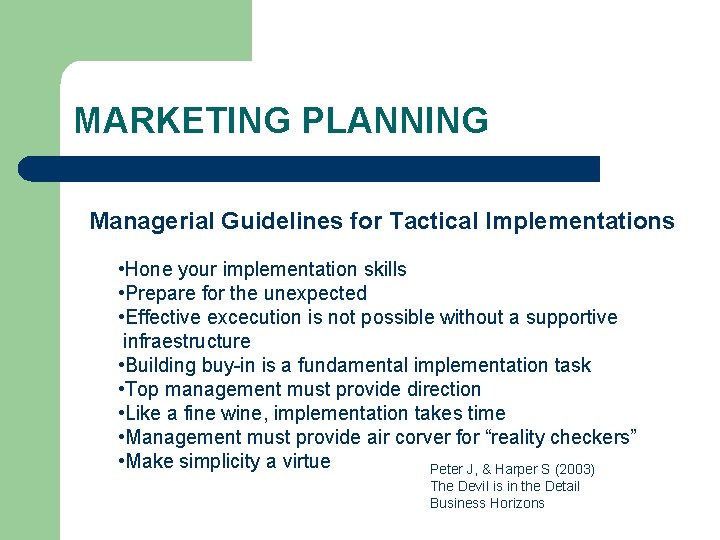 MARKETING PLANNING

Managerial Guidelines for Tactical Implementations

• Hone your implementation skills
• Prepare for the unexpected
• Effective excecution is not possible without a supportive infraestructure
• Building buy-in is a fundamental implementation task
• Top management must provide direction
• Like a fine wine, implementation takes time
• Management must provide air corver for "reality checkers"
• Make simplicity a virtue

Peter J, & Harper S (2003)
The Devil is in the Detail
Business Horizons